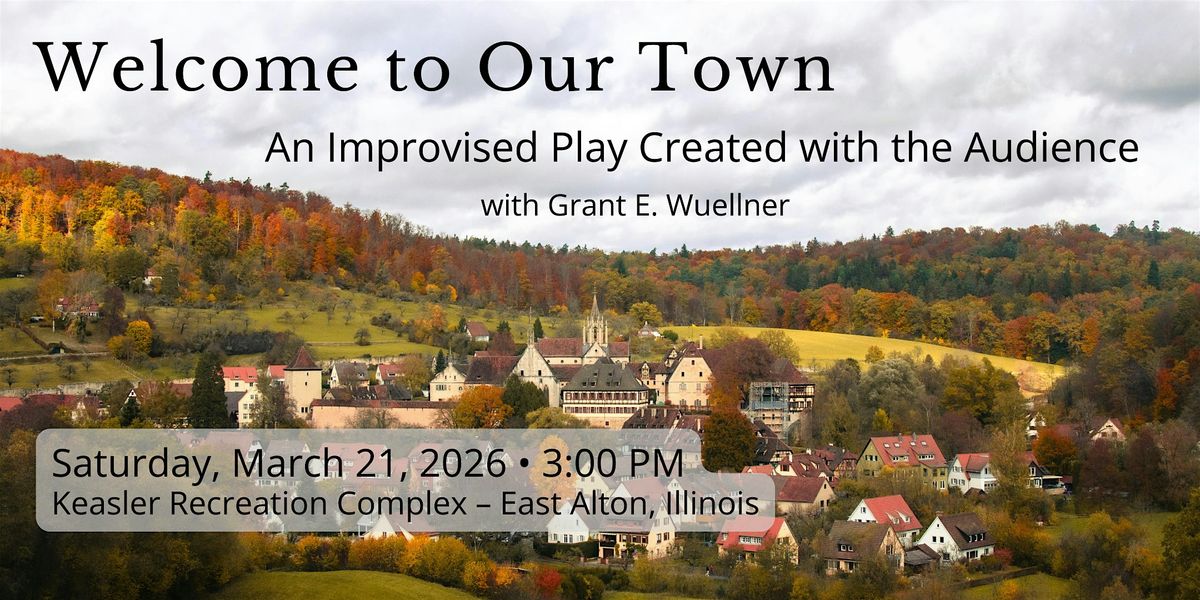 Welcome to Our Town

An Improvised Play Created with the Audience

with Grant E. Wuellner

Saturday, March 21, 2026 • 3:00 PM
Keasler Recreation Complex – East Alton, Illinois